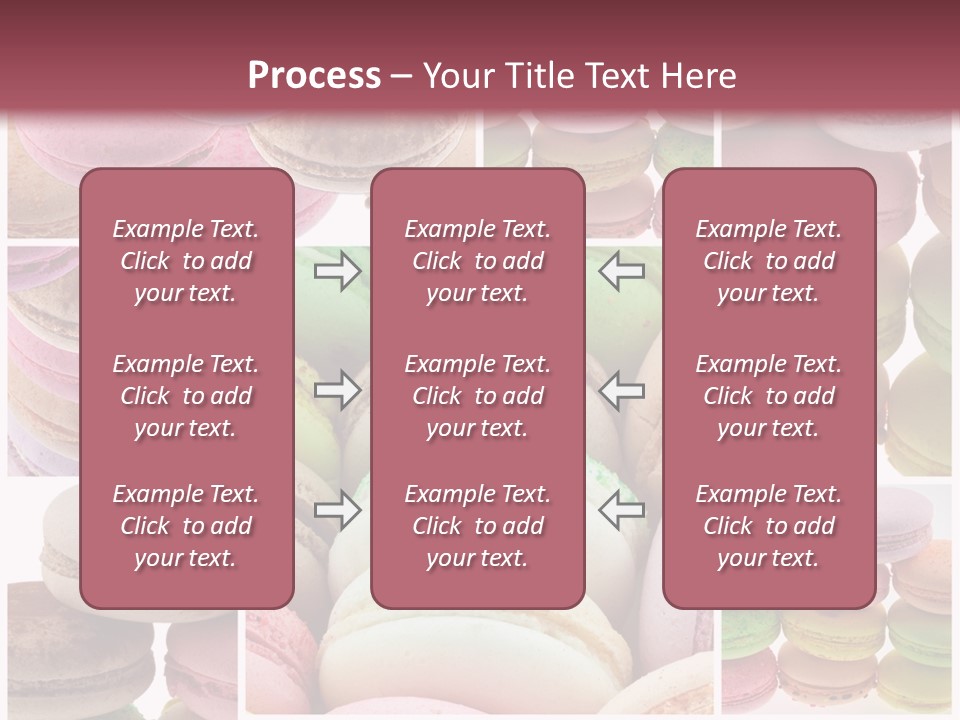 Process – Your Title Text Here

Example Text. Click to add your text.

Example Text. Click to add your text.

Example Text. Click to add your text.

Example Text. Click to add your text.

Example Text. Click to add your text.

Example Text. Click to add your text.

Example Text. Click to add your text.

Example Text. Click to add your text.

Example Text. Click to add your text.